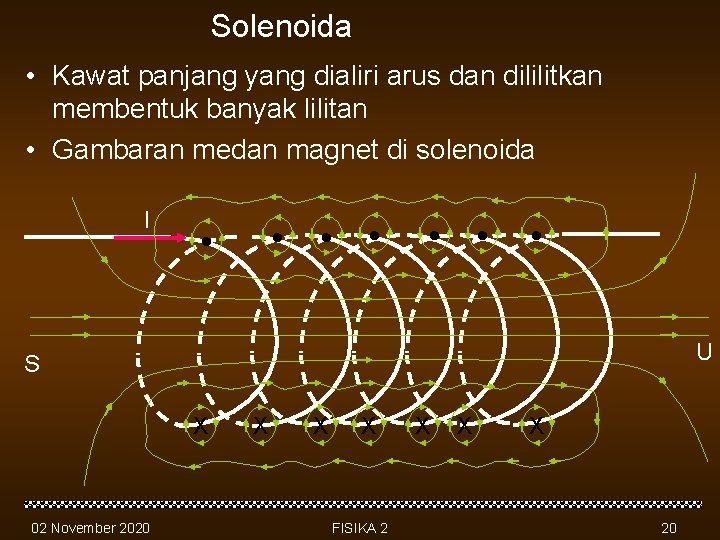 Solenoida

• Kawat panjang yang dialiri arus dan dililitkan membentuk banyak lilitan

• Gambaran medan magnet di solenoida

I

S

U

X X X X X X X

02 November 2020

FISIKA 2

20